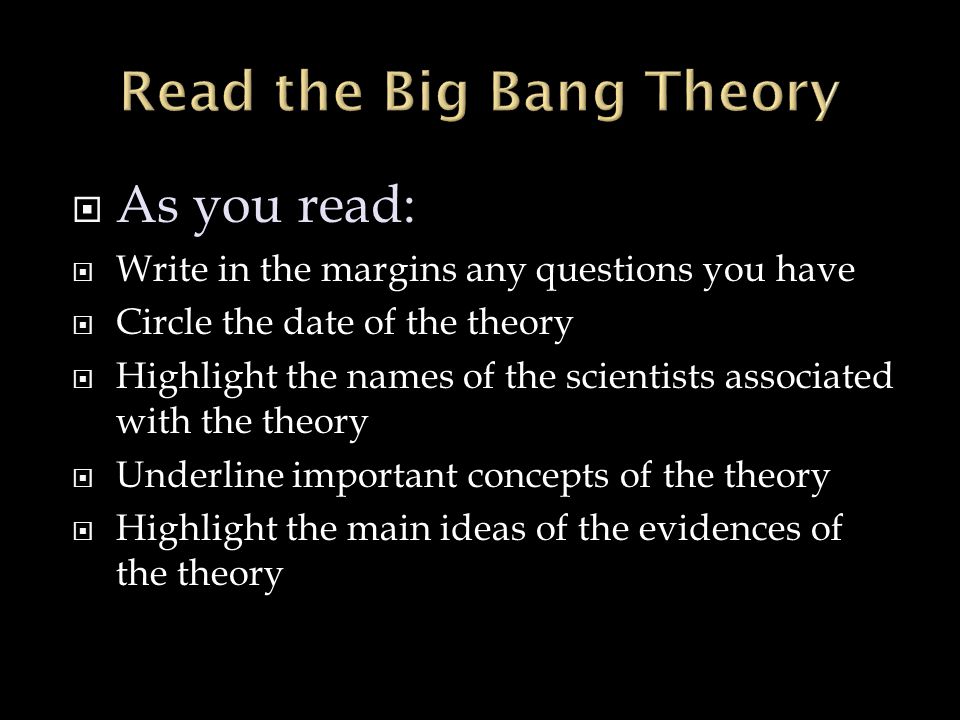 Read the Big Bang Theory

- As you read:
- Write in the margins any questions you have
- Circle the date of the theory
- Highlight the names of the scientists associated with the theory
- Underline important concepts of the theory
- Highlight the main ideas of the evidences of the theory